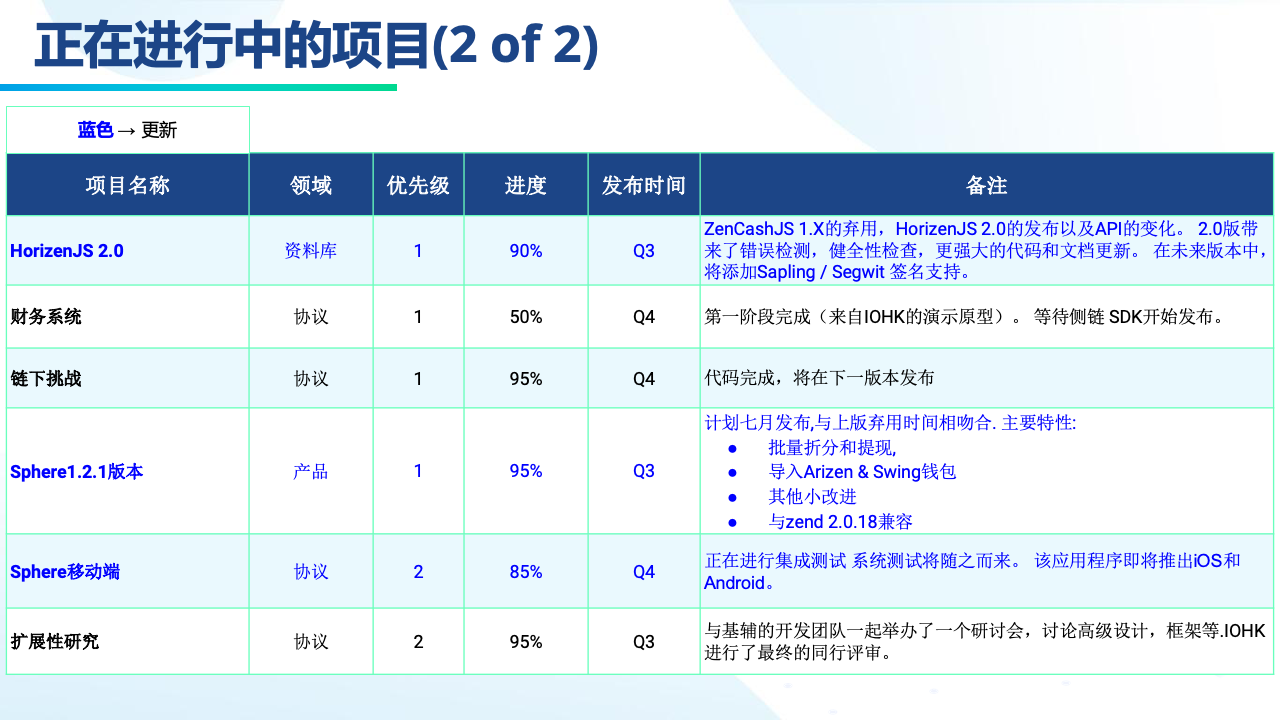 正在进行中的项目(2 of 2)

蓝色 → 更新

| 项目名称 | 领域 | 优先级 | 进度 | 发布时间 | 备注 |
|---|---|---|---|---|---|
| HorizenJS 2.0 | 资料库 | 1 | 90% | Q3 | ZenCashJS 1.X的弃用，HorizenJS 2.0的发布以及API的变化。 2.0版带来了错误检测，健全性检查，更强大的代码和文档更新。 在未来版本中，将添加Sapling / Segwit 签名支持。 |
| 财务系统 | 协议 | 1 | 50% | Q4 | 第一阶段完成（来自IOHK的演示原型）。 等待侧链 SDK开始发布。 |
| 链下挑战 | 协议 | 1 | 95% | Q4 | 代码完成，将在下一版本发布 |
| Sphere1.2.1版本 | 产品 | 1 | 95% | Q3 | 计划七月发布,与上版弃用时间相吻合. 主要特性: ● 批量折分和提现, ● 导入Arizen & Swing钱包 ● 其他小改进 ● 与zend 2.0.18兼容 |
| Sphere移动端 | 协议 | 2 | 85% | Q4 | 正在进行集成测试 系统测试将随之而来。 该应用程序即将推出iOS和Android。 |
| 扩展性研究 | 协议 | 2 | 95% | Q3 | 与基辅的开发团队一起举办了一个研讨会，讨论高级设计，框架等.IOHK进行了最终的同行评审。 |